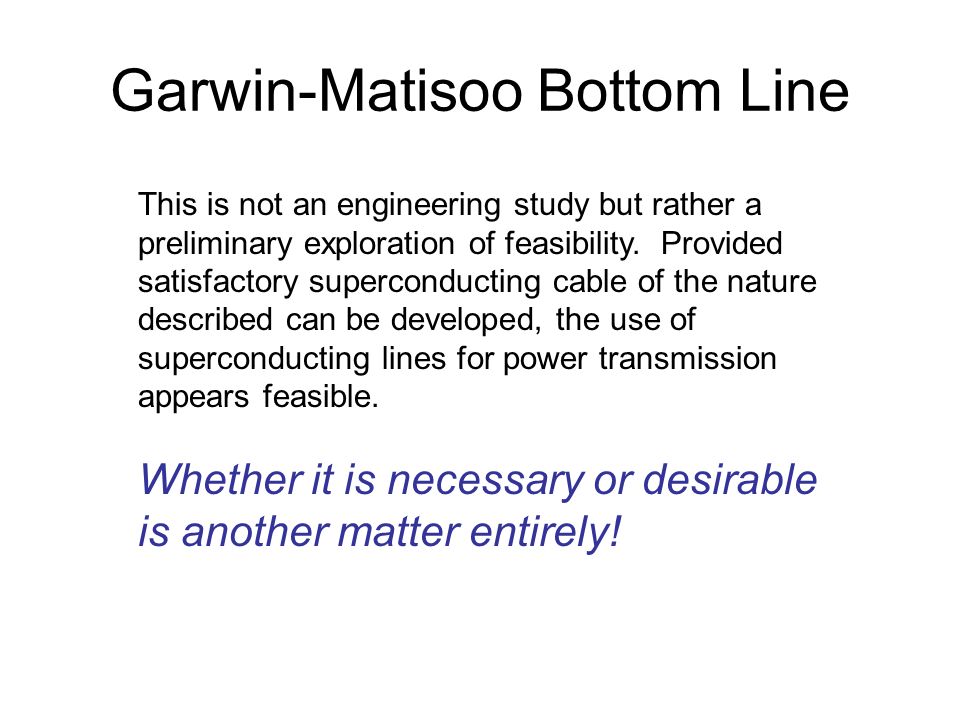 Garwin-Matisoo Bottom Line

This is not an engineering study but rather a preliminary exploration of feasibility. Provided satisfactory superconducting cable of the nature described can be developed, the use of superconducting lines for power transmission appears feasible.

Whether it is necessary or desirable is another matter entirely!